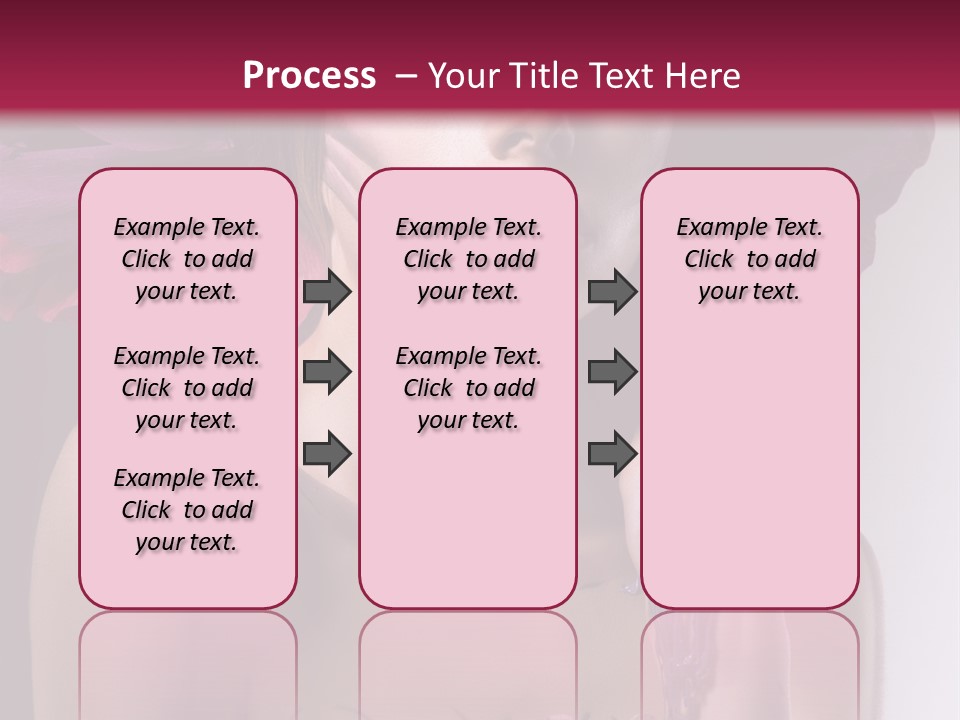 Process – Your Title Text Here

Example Text. Click to add your text.

Example Text. Click to add your text.

Example Text. Click to add your text.

Example Text. Click to add your text.

Example Text. Click to add your text.

Example Text. Click to add your text.